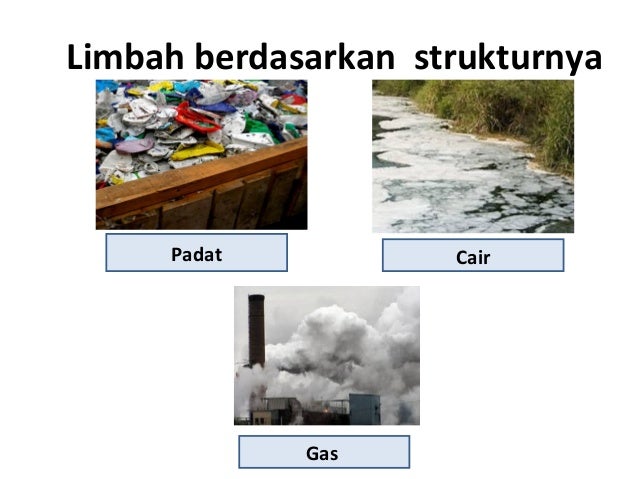 Limbah berdasarkan strukturnya

Padat

Cair

Gas